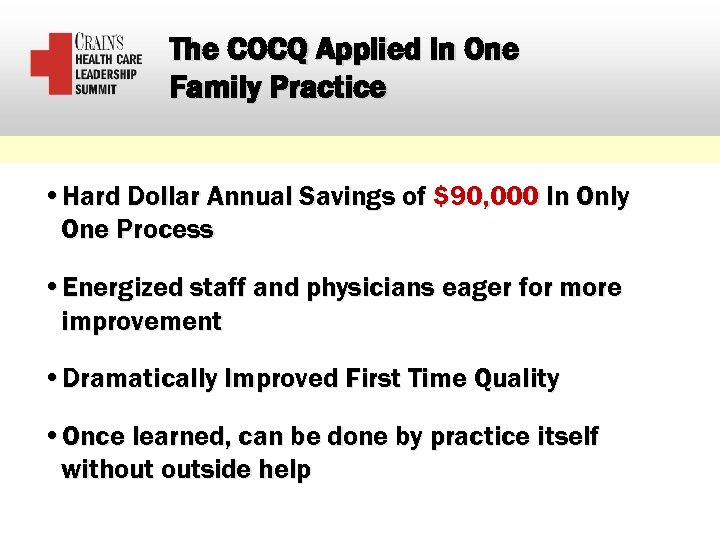 CRAIN'S HEALTH CARE LEADERSHIP SUMMIT

The COCQ Applied In One Family Practice

• Hard Dollar Annual Savings of $90,000 In Only One Process

• Energized staff and physicians eager for more improvement

• Dramatically Improved First Time Quality

• Once learned, can be done by practice itself without outside help